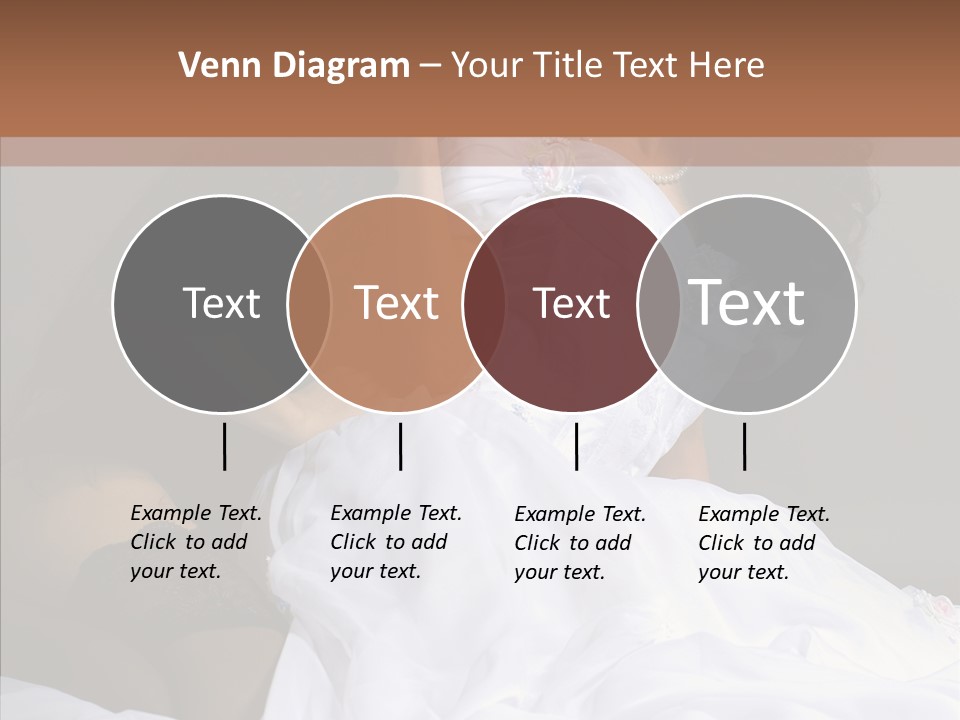 Venn Diagram – Your Title Text Here

Text

Text

Text

Text

Example Text. Click to add your text.

Example Text. Click to add your text.

Example Text. Click to add your text.

Example Text. Click to add your text.